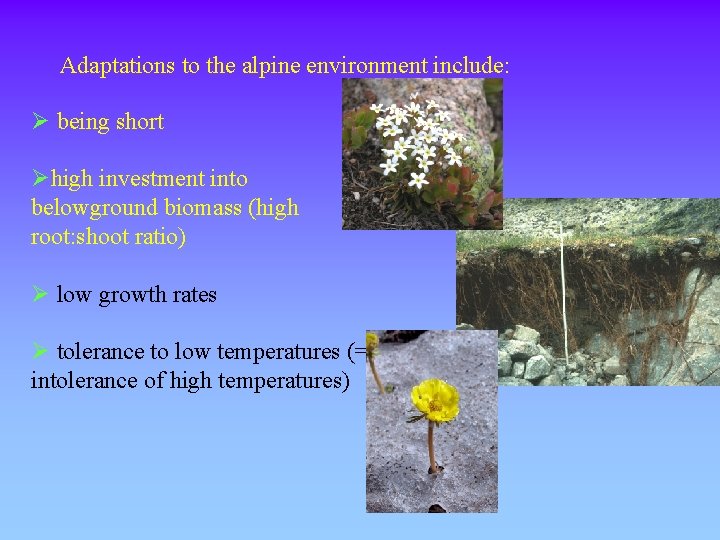 Adaptations to the alpine environment include:

➢ being short

➢high investment into belowground biomass (high root:shoot ratio)

➢ low growth rates

➢ tolerance to low temperatures (= intolerance of high temperatures)